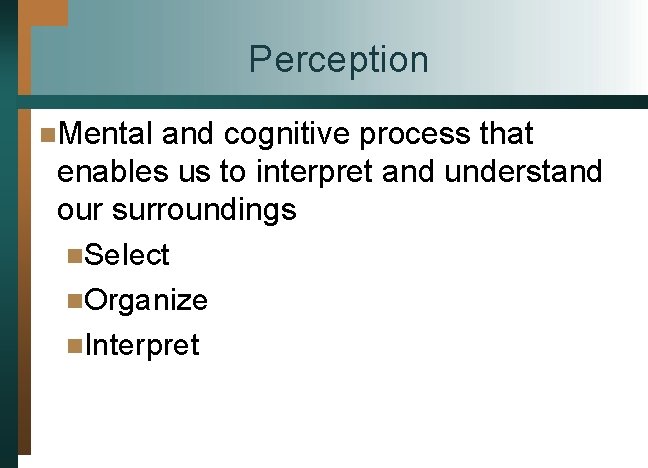 Perception

Mental and cognitive process that enables us to interpret and understand our surroundings

Select

Organize

Interpret